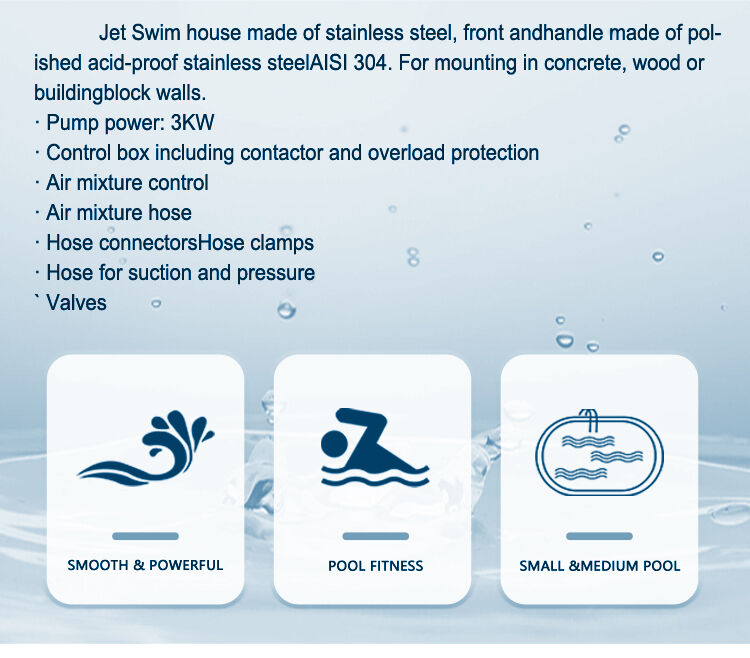 Jet Swim house made of stainless steel, front andhandle made of polished acid-proof stainless steelAISI 304. For mounting in concrete, wood or buildingblock walls.
· Pump power: 3KW
· Control box including contactor and overload protection
· Air mixture control
· Air mixture hose
· Hose connectorsHose clamps
· Hose for suction and pressure
` Valves

SMOOTH & POWERFUL

POOL FITNESS

SMALL &MEDIUM POOL